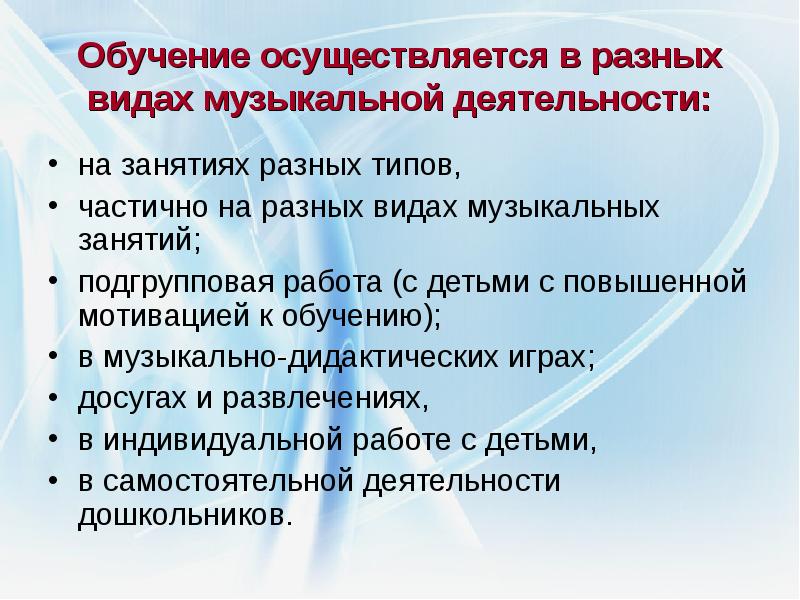 Обучение осуществляется в разных видах музыкальной деятельности:

• на занятиях разных типов,
• частично на разных видах музыкальных занятий;
• подгрупповая работа (с детьми с повышенной мотивацией к обучению);
• в музыкально-дидактических играх;
• досугах и развлечениях,
• в индивидуальной работе с детьми,
• в самостоятельной деятельности дошкольников.